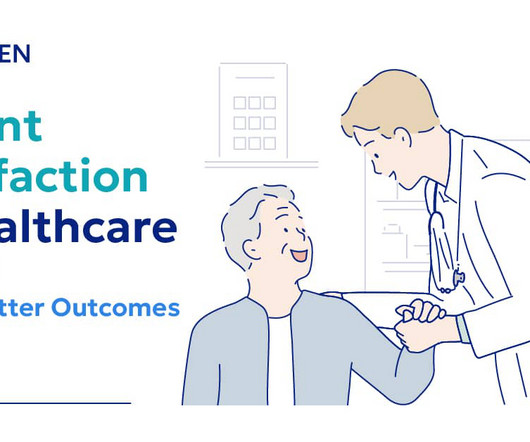 EN

nt
faction
althcare

tter Outcomes